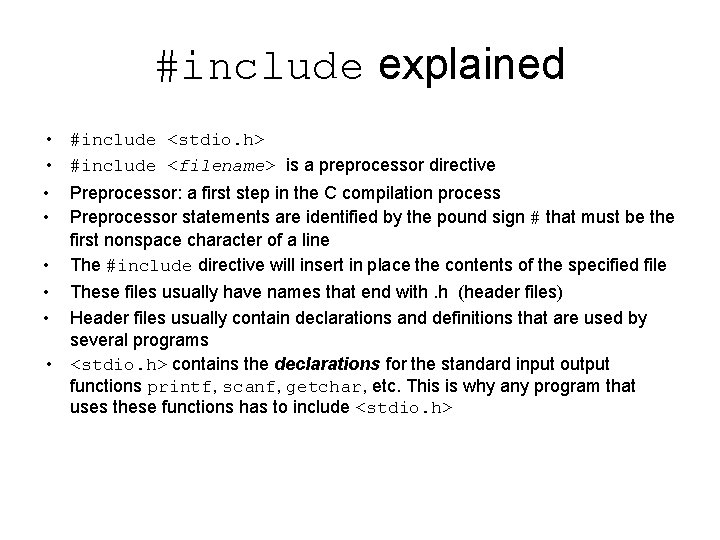 #include explained

• #include <stdio.h>
• #include <filename> is a preprocessor directive
• Preprocessor: a first step in the C compilation process
• Preprocessor statements are identified by the pound sign # that must be the first nonspace character of a line
• The #include directive will insert in place the contents of the specified file
• These files usually have names that end with .h (header files)
• Header files usually contain declarations and definitions that are used by several programs
• <stdio.h> contains the declarations for the standard input output functions printf, scanf, getchar, etc. This is why any program that uses these functions has to include <stdio.h>